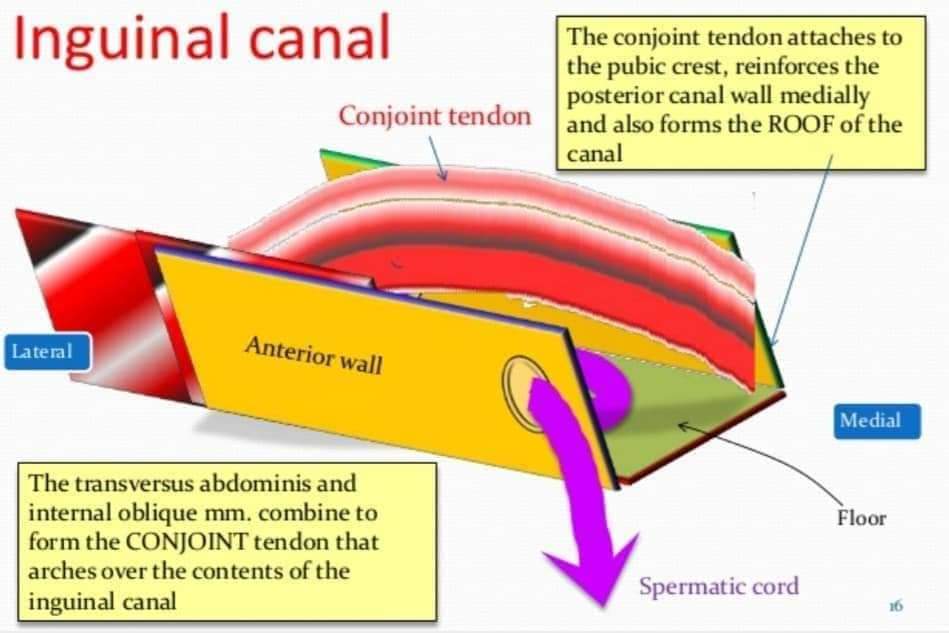 Inguinal canal

The conjoint tendon attaches to the pubic crest, reinforces the posterior canal wall medially and also forms the ROOF of the canal

Conjoint tendon

Lateral

Anterior wall

Medial

Floor

The transversus abdominis and internal oblique mm. combine to form the CONJOINT tendon that arches over the contents of the inguinal canal

Spermatic cord

16